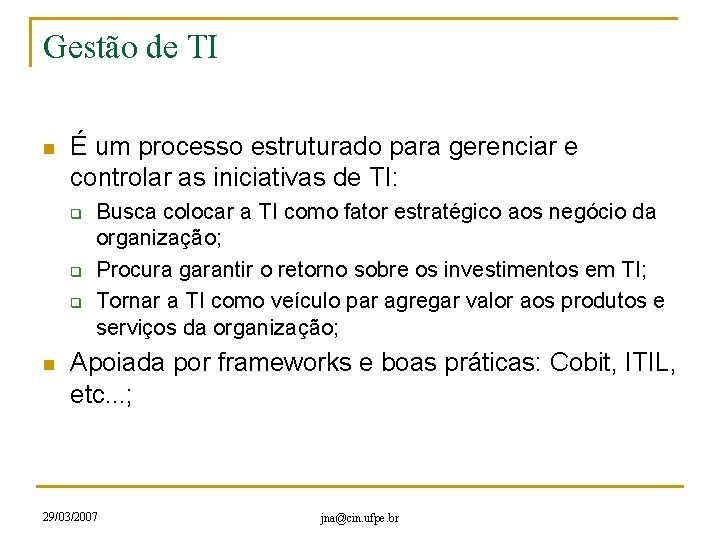 Gestão de TI

É um processo estruturado para gerenciar e controlar as iniciativas de TI:

Busca colocar a TI como fator estratégico aos negócio da organização;

Procura garantir o retorno sobre os investimentos em TI;

Tornar a TI como veículo par agregar valor aos produtos e serviços da organização;

Apoiada por frameworks e boas práticas: Cobit, ITIL, etc...;

29/03/2007

jna@cin.ufpe.br